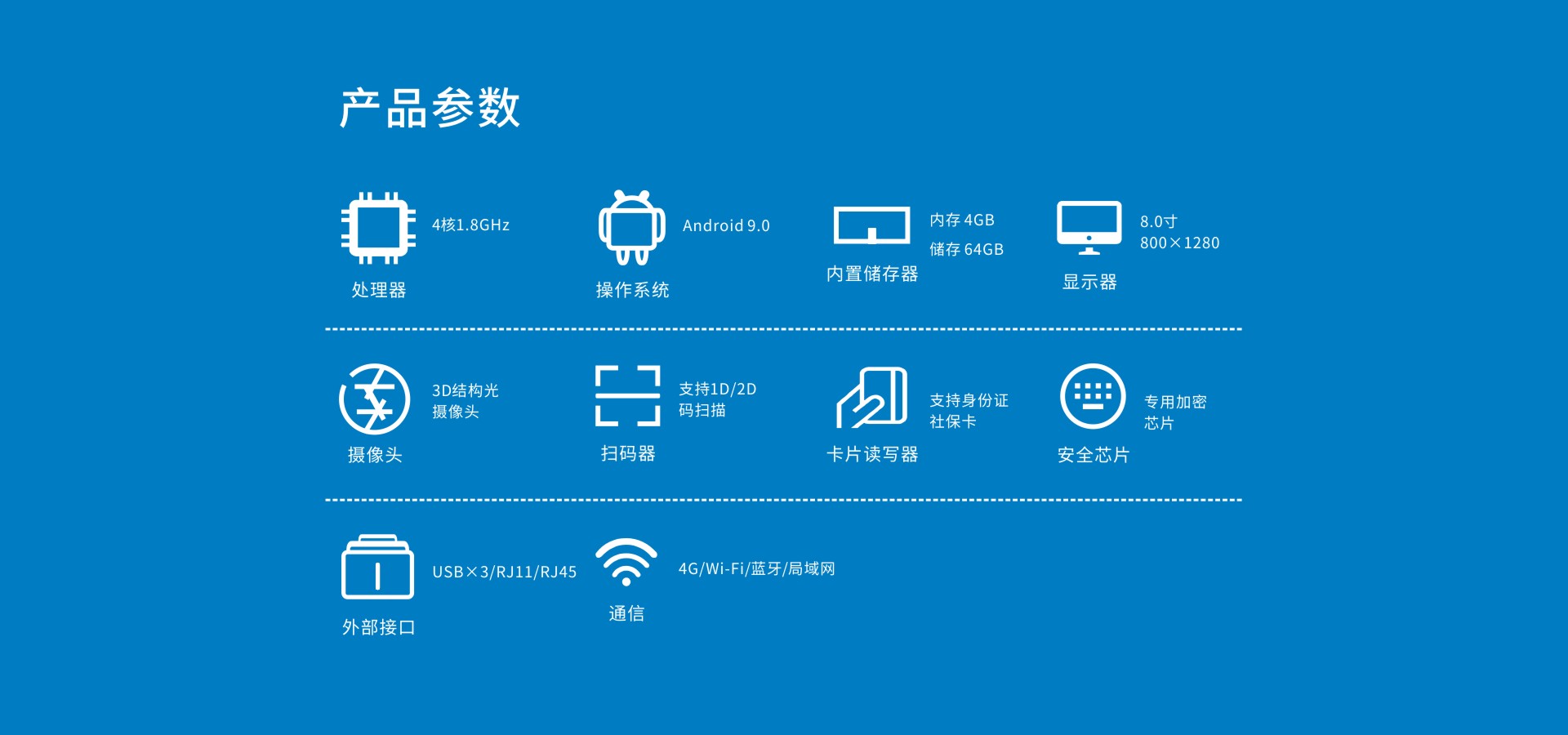 产品参数

4核1.8GHz
处理器

Android 9.0
操作系统

内存 4GB
储存 64GB
内置储存器

8.0寸
800×1280
显示器

3D结构光
摄像头
摄像头

支持1D/2D
码扫描
扫码器

支持身份证
社保卡
卡片读写器

专用加密
芯片
安全芯片

USB×3/RJ11/RJ45
外部接口

4G/Wi-Fi/蓝牙/局域网
通信